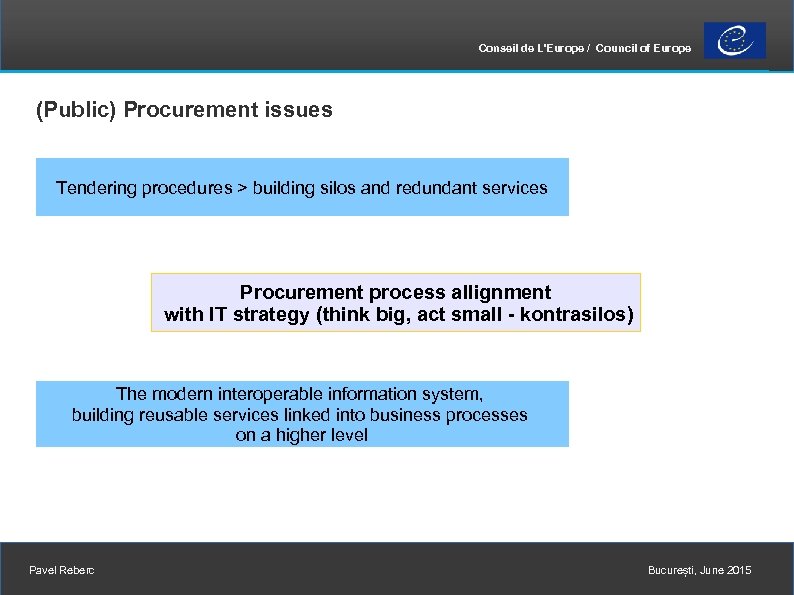 Conseil de L'Europe / Council of Europe

(Public) Procurement issues

Tendering procedures > building silos and redundant services

Procurement process allignment with IT strategy (think big, act small - kontrasilos)

The modern interoperable information system, building reusable services linked into business processes on a higher level

Pavel Reberc

București, June 2015